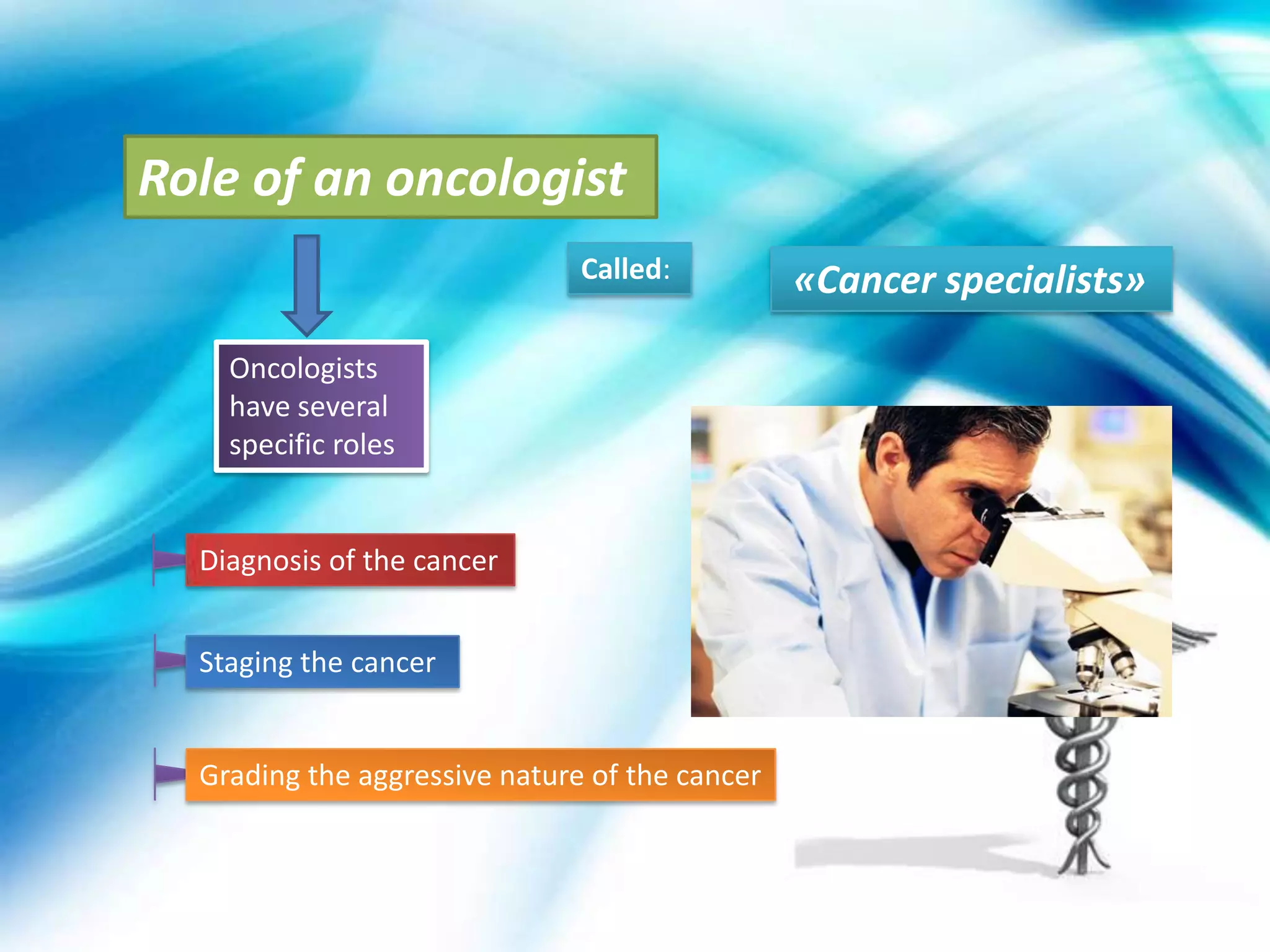 Role of an oncologist

Called:

«Cancer specialists»

Oncologists have several specific roles

Diagnosis of the cancer

Staging the cancer

Grading the aggressive nature of the cancer